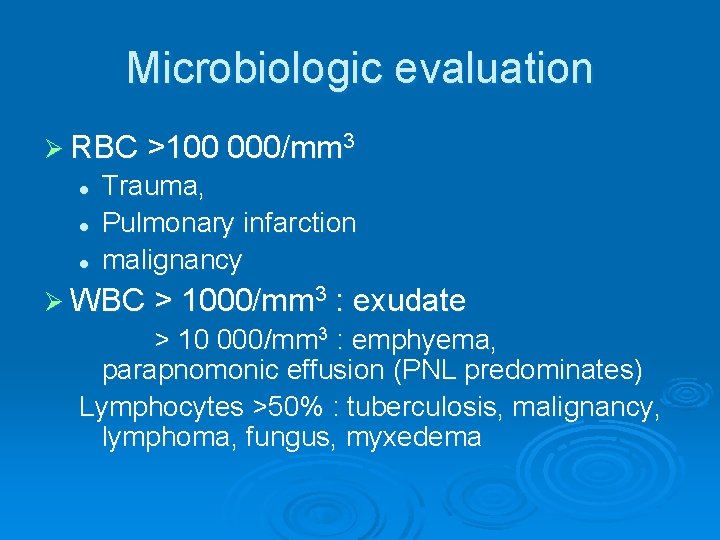 Microbiologic evaluation

➢ RBC >100 000/mm$^3$
- Trauma,
- Pulmonary infarction
- malignancy

➢ WBC > 1000/mm$^3$ : exudate

> 10 000/mm$^3$ : emphyema, parapnomonic effusion (PNL predominates)

Lymphocytes >50% : tuberculosis, malignancy, lymphoma, fungus, myxedema